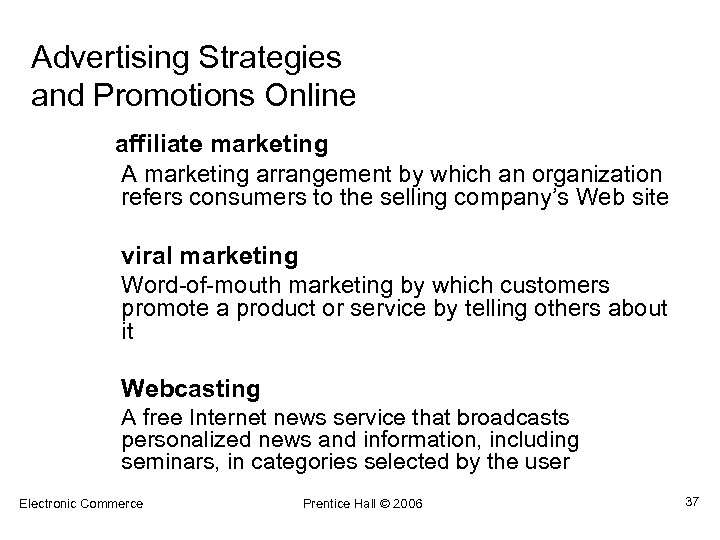 Advertising Strategies and Promotions Online

affiliate marketing

A marketing arrangement by which an organization refers consumers to the selling company's Web site

viral marketing

Word-of-mouth marketing by which customers promote a product or service by telling others about it

Webcasting

A free Internet news service that broadcasts personalized news and information, including seminars, in categories selected by the user

Electronic Commerce

Prentice Hall © 2006

37